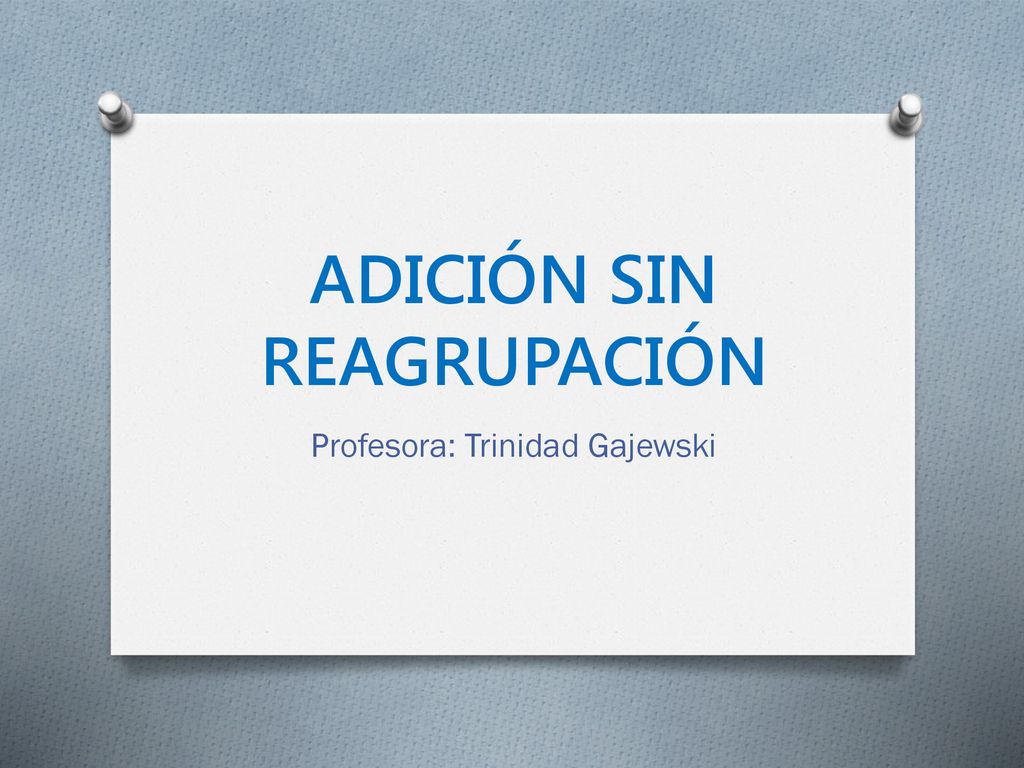 ADICIÓN SIN REAGRUPACIÓN

Profesora: Trinidad Gajewski